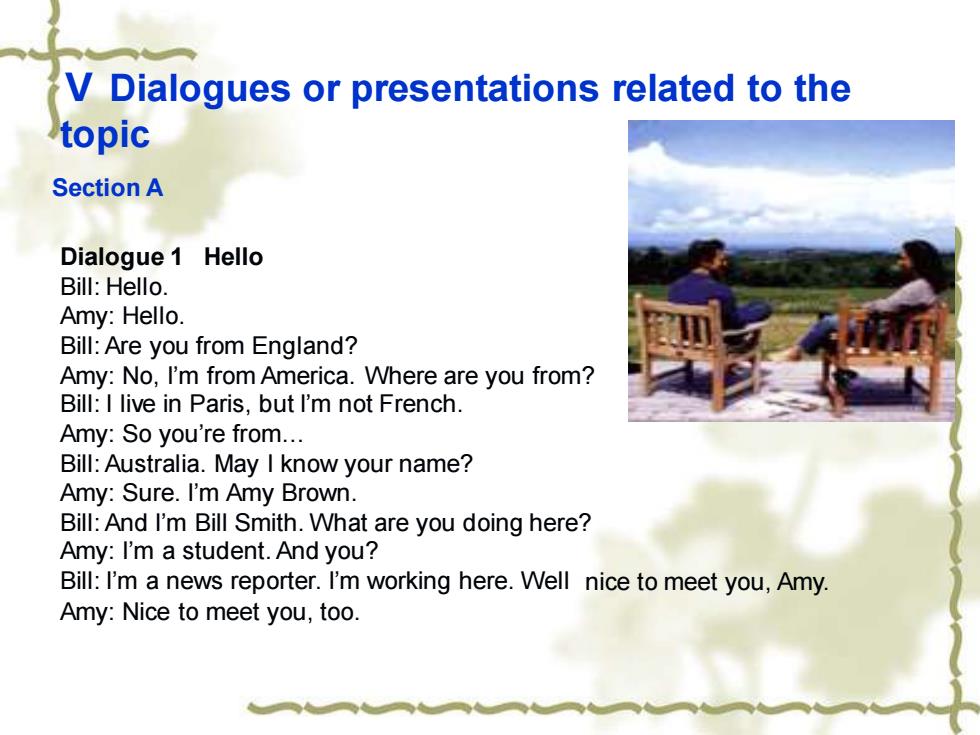 V Dialogues or presentations related to the topic

Section A

Dialogue 1 Hello
Bill: Hello.
Amy: Hello.
Bill: Are you from England?
Amy: No, I'm from America. Where are you from?
Bill: I live in Paris, but I'm not French.
Amy: So you're from…
Bill: Australia. May I know your name?
Amy: Sure. I'm Amy Brown.
Bill: And I'm Bill Smith. What are you doing here?
Amy: I'm a student. And you?
Bill: I'm a news reporter. I'm working here. Well nice to meet you, Amy.
Amy: Nice to meet you, too.